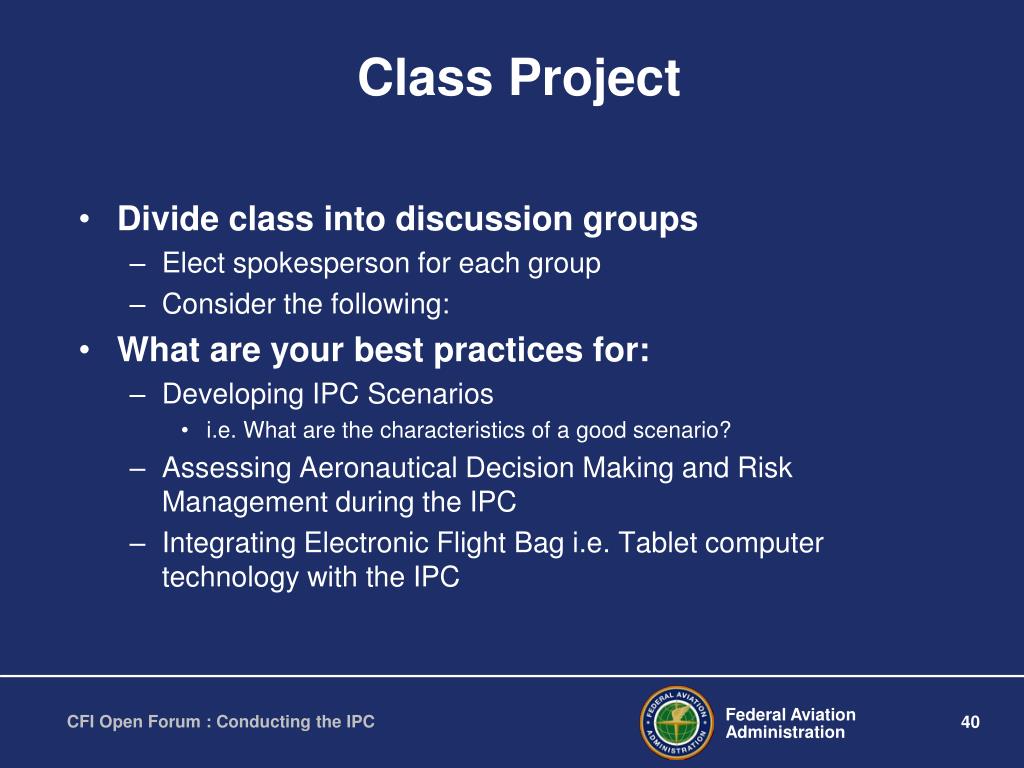 Class Project

• Divide class into discussion groups
– Elect spokesperson for each group
– Consider the following:
• What are your best practices for:
– Developing IPC Scenarios
• i.e. What are the characteristics of a good scenario?
– Assessing Aeronautical Decision Making and Risk Management during the IPC
– Integrating Electronic Flight Bag i.e. Tablet computer technology with the IPC

CFI Open Forum : Conducting the IPC

FEDERAL AVIATION ADMINISTRATION

Federal Aviation Administration

40